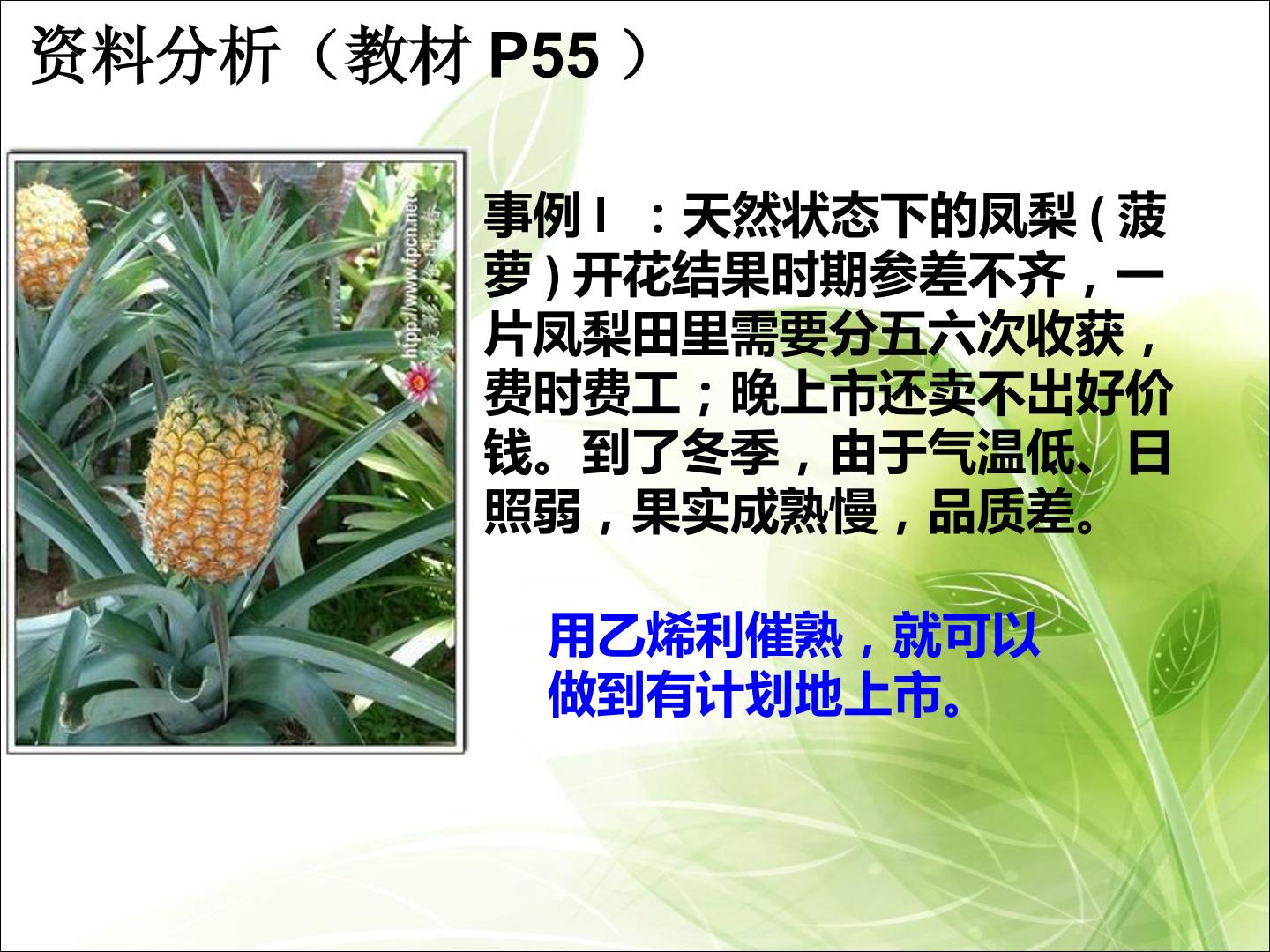 资料分析（教材P55）

事例Ⅰ：天然状态下的凤梨(菠萝)开花结果时期参差不齐，一片凤梨田里需要分五六次收获，费时费工；晚上市还卖不出好价钱。到了冬季，由于气温低、日照弱，果实成熟慢，品质差。

用乙烯利催熟，就可以做到有计划地上市。